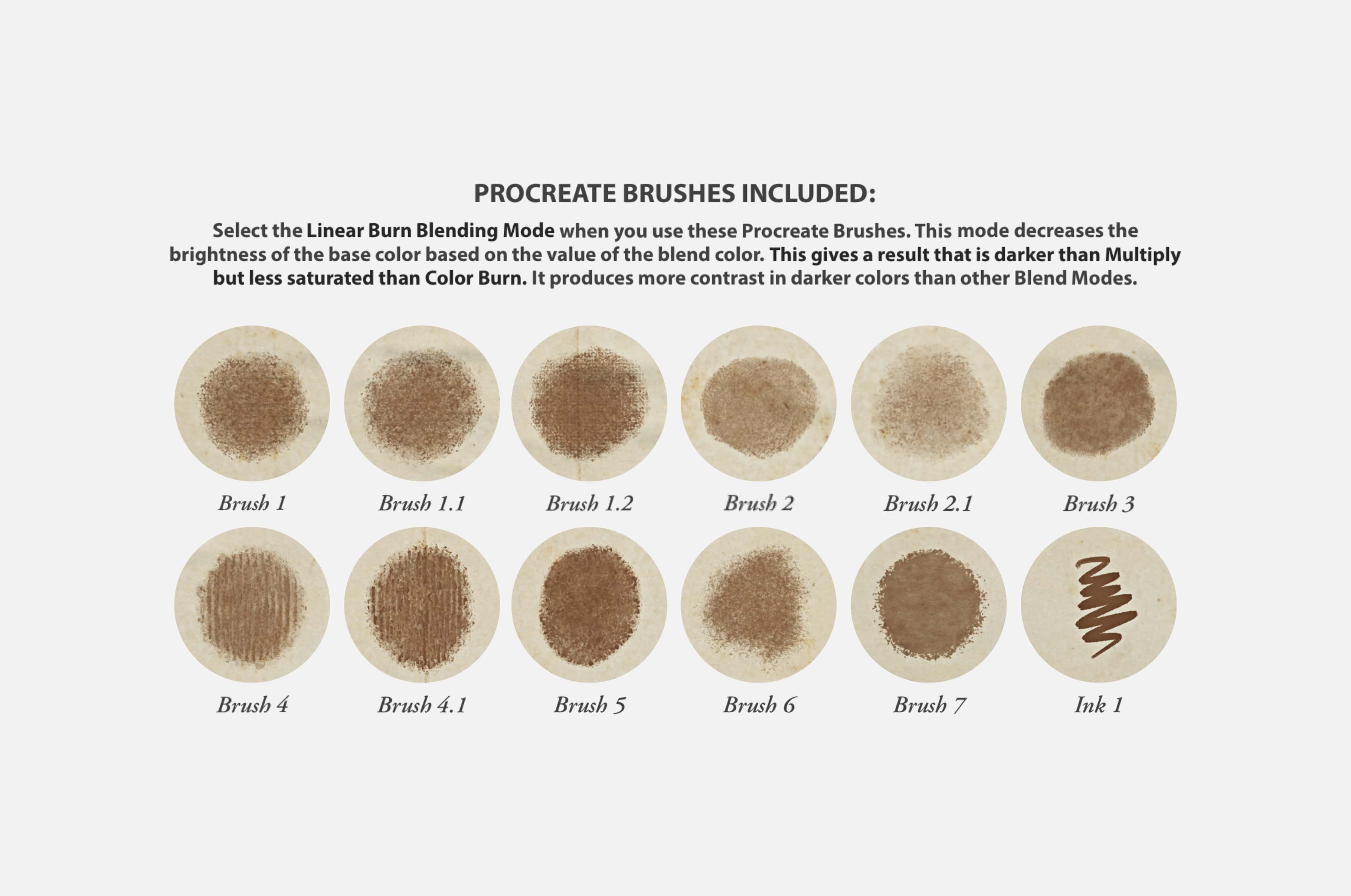 PROCREATE BRUSHES INCLUDED:

Select the Linear Burn Blending Mode when you use these Procreate Brushes. This mode decreases the brightness of the base color based on the value of the blend color. This gives a result that is darker than Multiply but less saturated than Color Burn. It produces more contrast in darker colors than other Blend Modes.

Brush 1
Brush 1.1
Brush 1.2
Brush 2
Brush 2.1
Brush 3

Brush 4
Brush 4.1
Brush 5
Brush 6
Brush 7
Ink 1